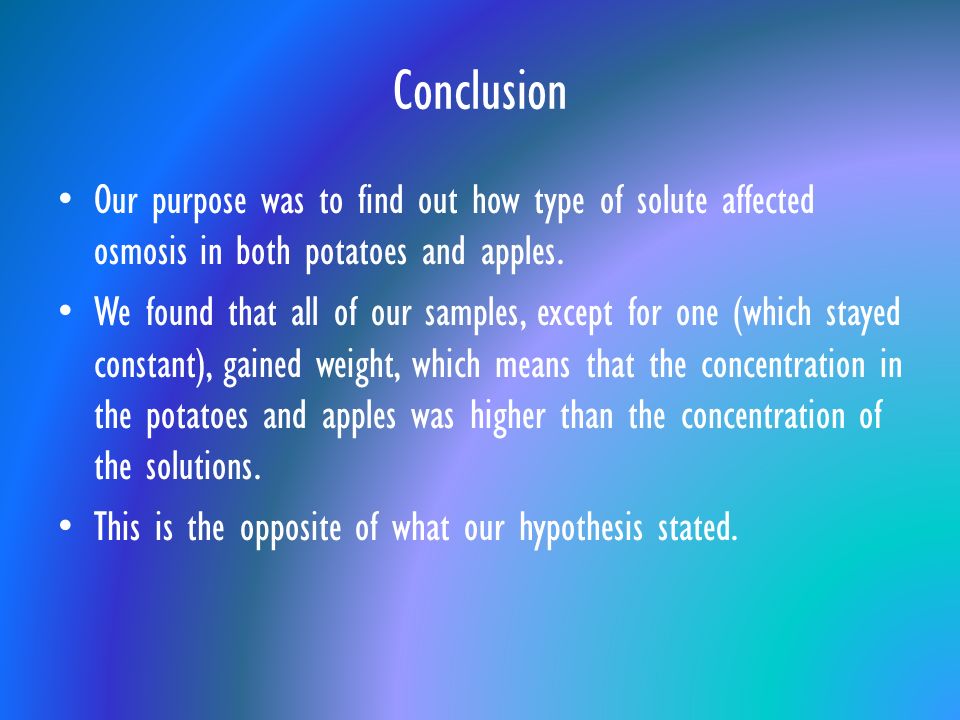 Conclusion

• Our purpose was to find out how type of solute affected osmosis in both potatoes and apples.

• We found that all of our samples, except for one (which stayed constant), gained weight, which means that the concentration in the potatoes and apples was higher than the concentration of the solutions.

• This is the opposite of what our hypothesis stated.